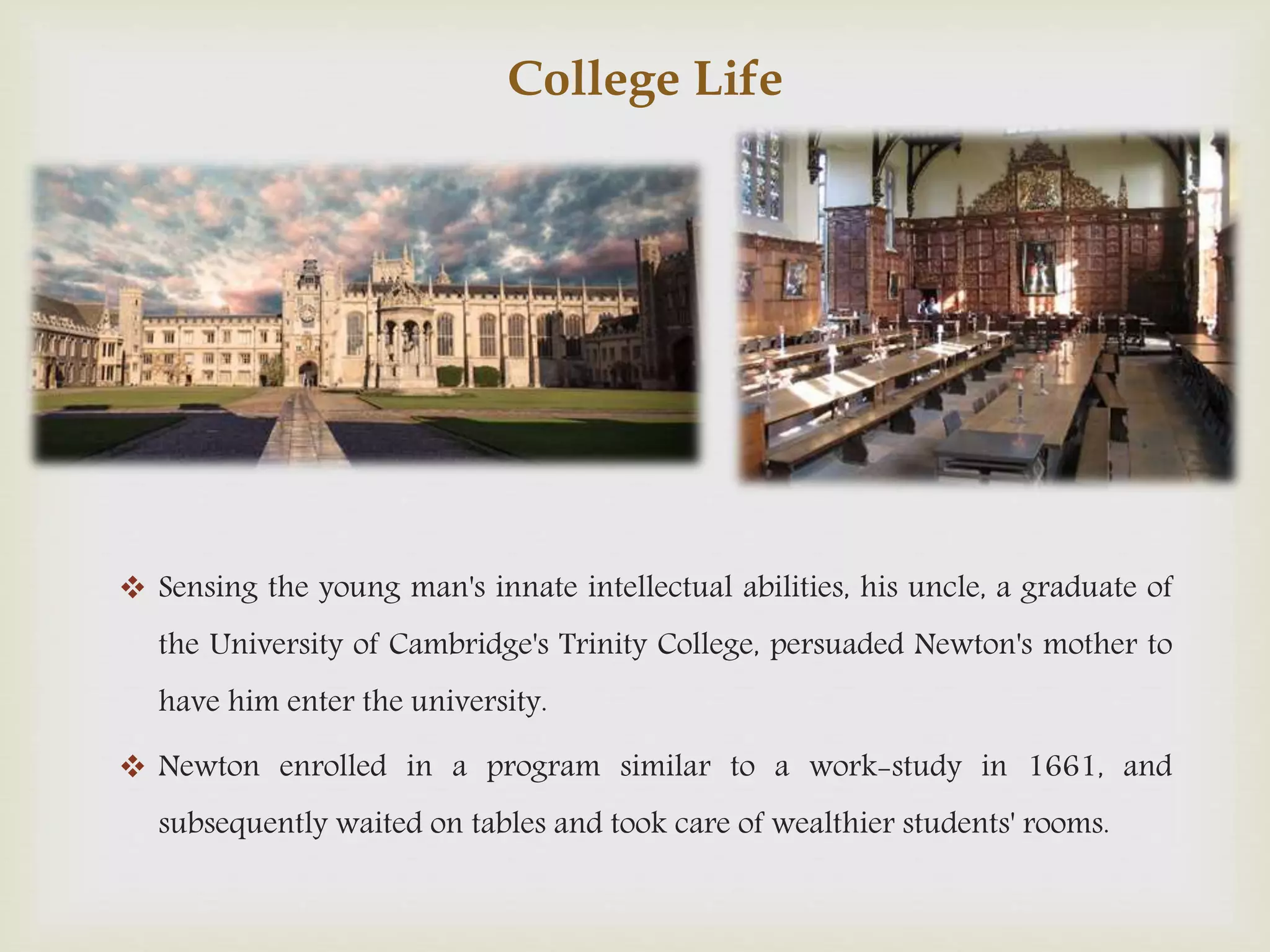 College Life

❖ Sensing the young man's innate intellectual abilities, his uncle, a graduate of the University of Cambridge's Trinity College, persuaded Newton's mother to have him enter the university.

❖ Newton enrolled in a program similar to a work-study in 1661, and subsequently waited on tables and took care of wealthier students' rooms.